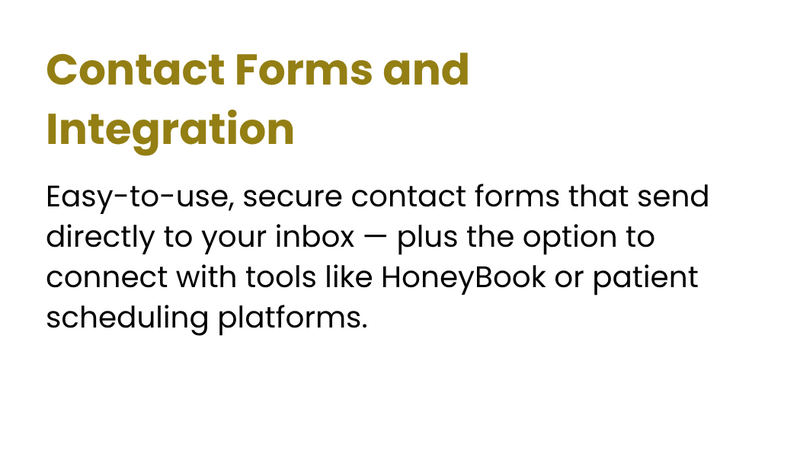 Contact Forms and Integration

Easy-to-use, secure contact forms that send directly to your inbox — plus the option to connect with tools like HoneyBook or patient scheduling platforms.